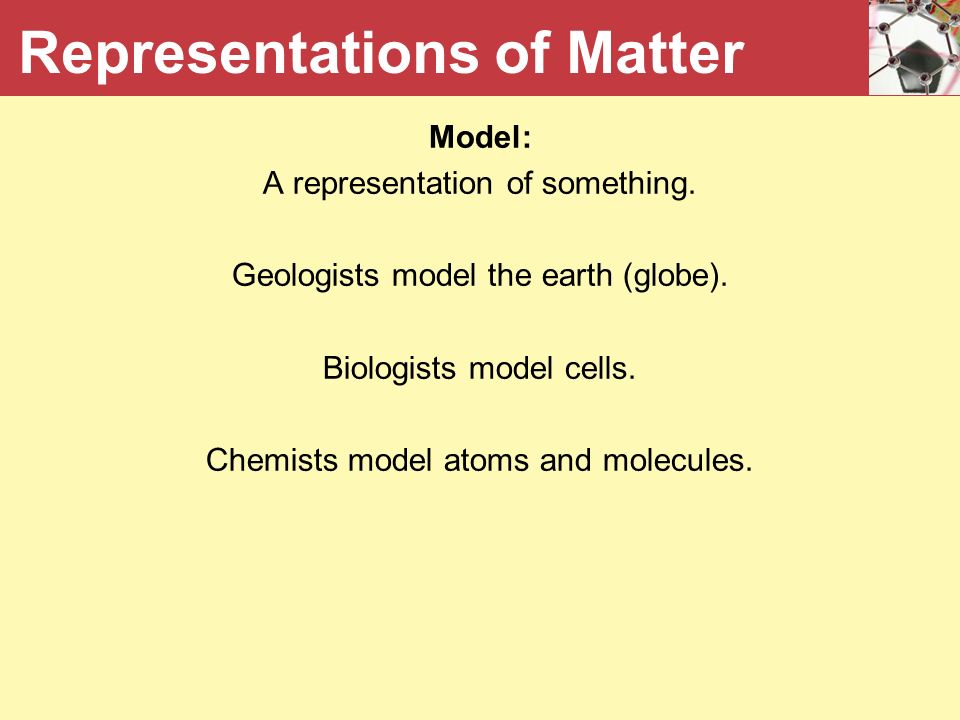 Representations of Matter

Model:
A representation of something.

Geologists model the earth (globe).

Biologists model cells.

Chemists model atoms and molecules.